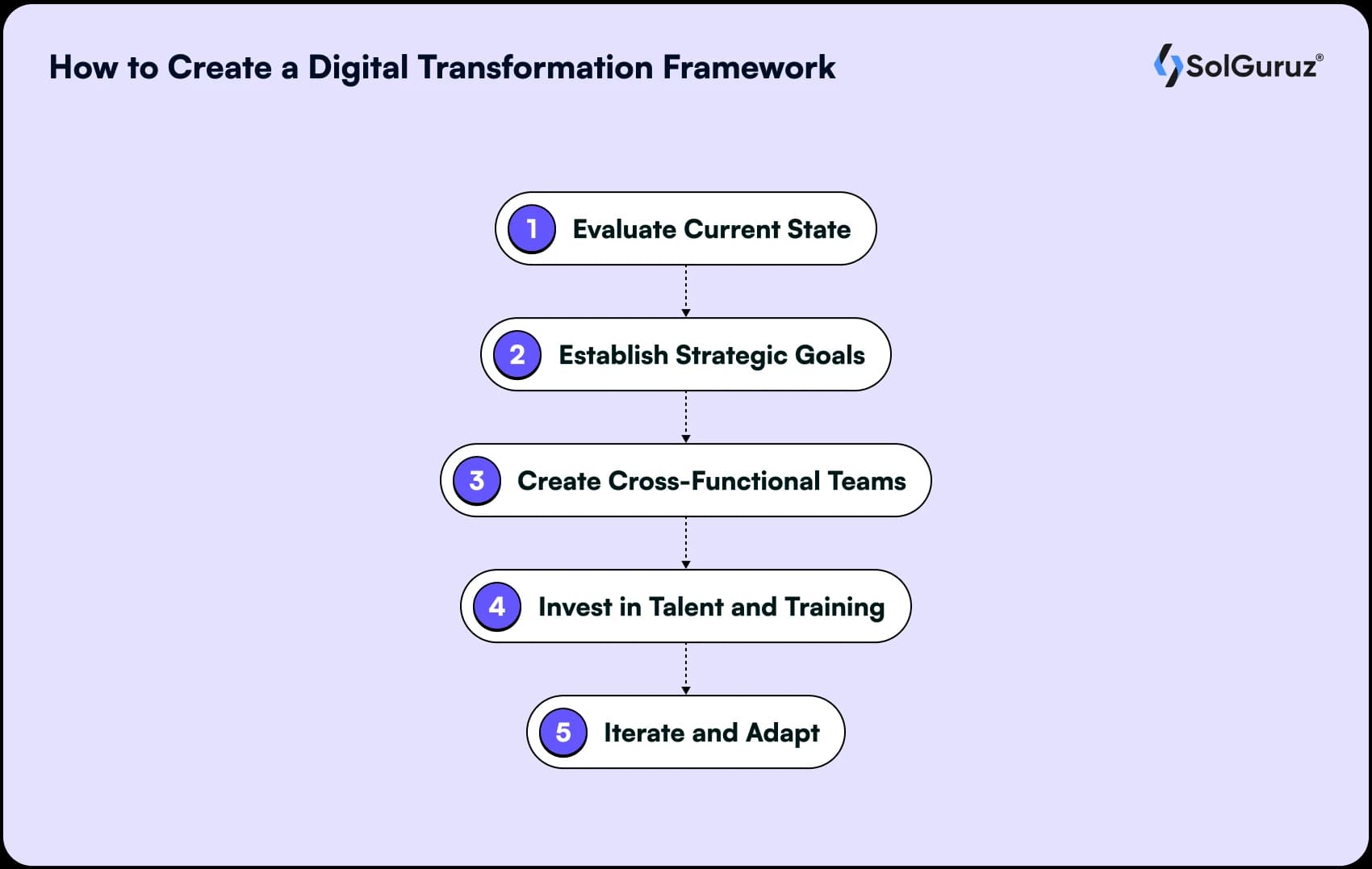 How to Create a Digital Transformation Framework

SolGuruz®

1 Evaluate Current State

2 Establish Strategic Goals

3 Create Cross-Functional Teams

4 Invest in Talent and Training

5 Iterate and Adapt